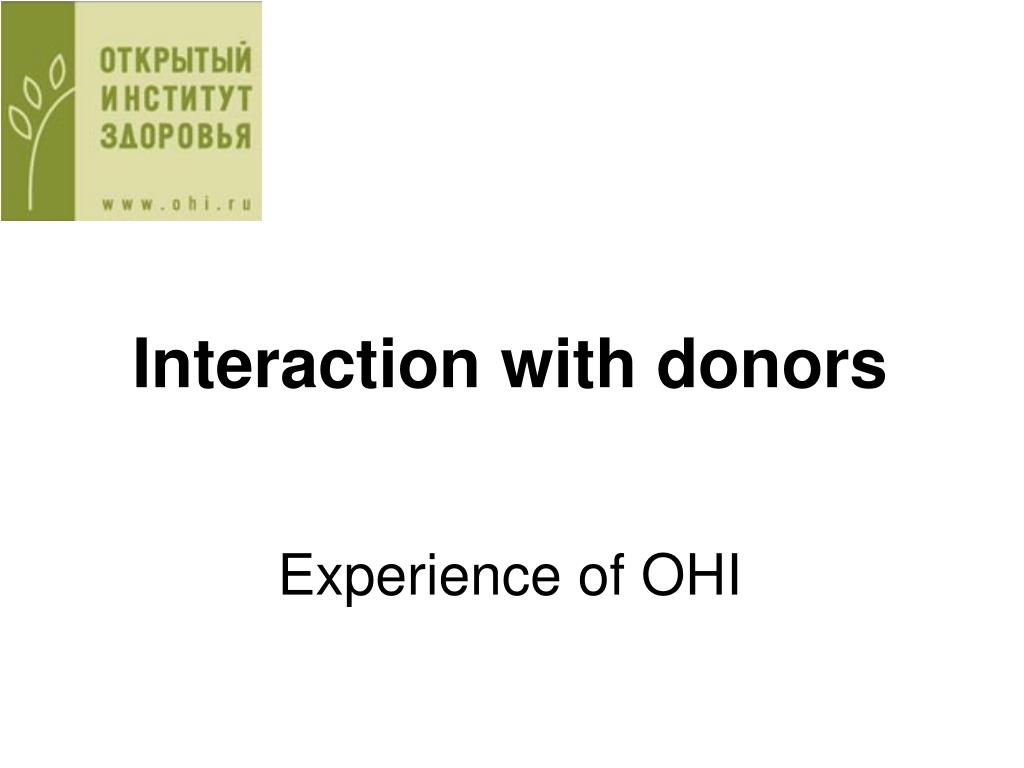 ОТКРЫТЫЙ ИНСТИТУТ ЗДОРОВЬЯ

www.ohi.ru

Interaction with donors

Experience of OHI